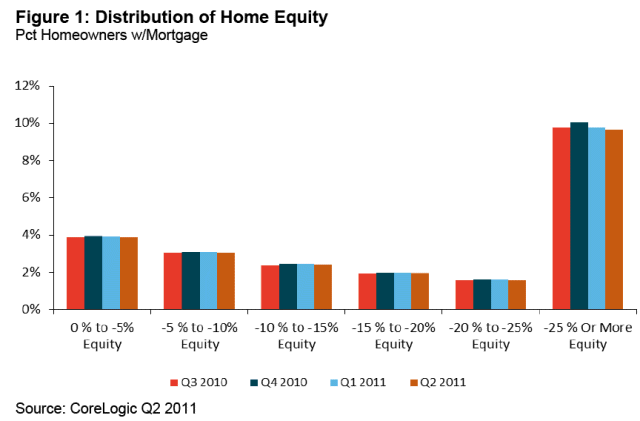 Figure 1: Distribution of Home Equity
Pct Homeowners w/Mortgage

12%
10%
8%
6%
4%
2%
0%

0 % to -5% Equity
-5 % to -10% Equity
-10 % to -15% Equity
-15 % to -20% Equity
-20 % to -25% Equity
-25 % Or More Equity

Q3 2010 Q4 2010 Q1 2011 Q2 2011

Source: CoreLogic Q2 2011